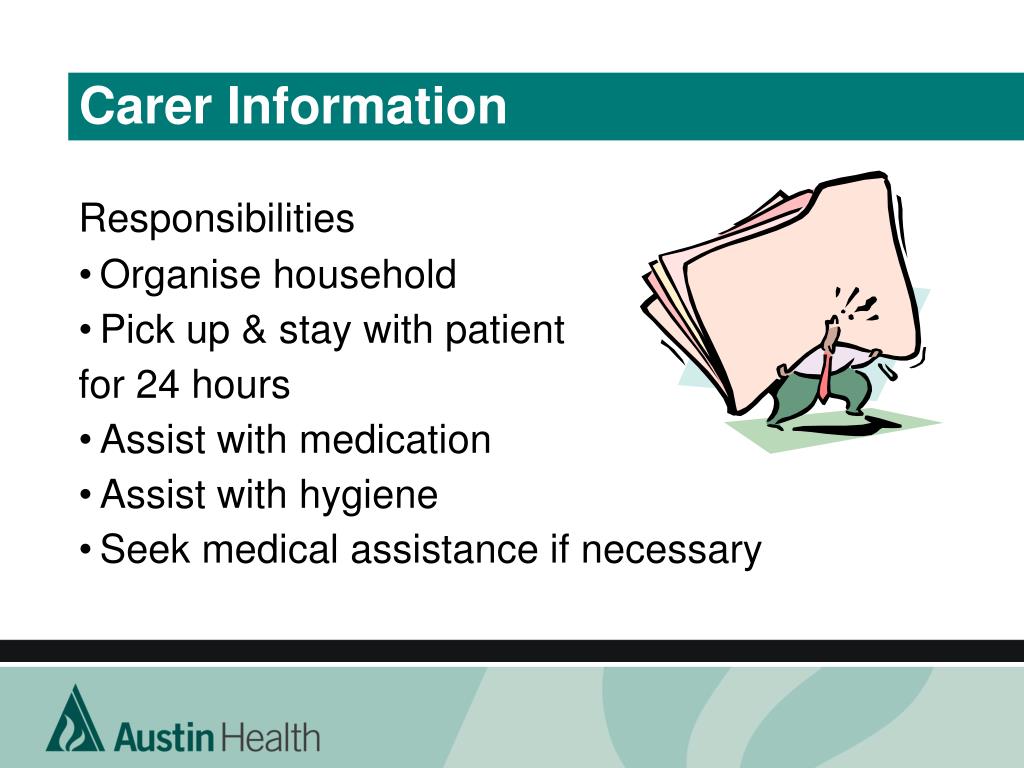 Carer Information

Responsibilities
• Organise household
• Pick up & stay with patient for 24 hours
• Assist with medication
• Assist with hygiene
• Seek medical assistance if necessary

Austin Health